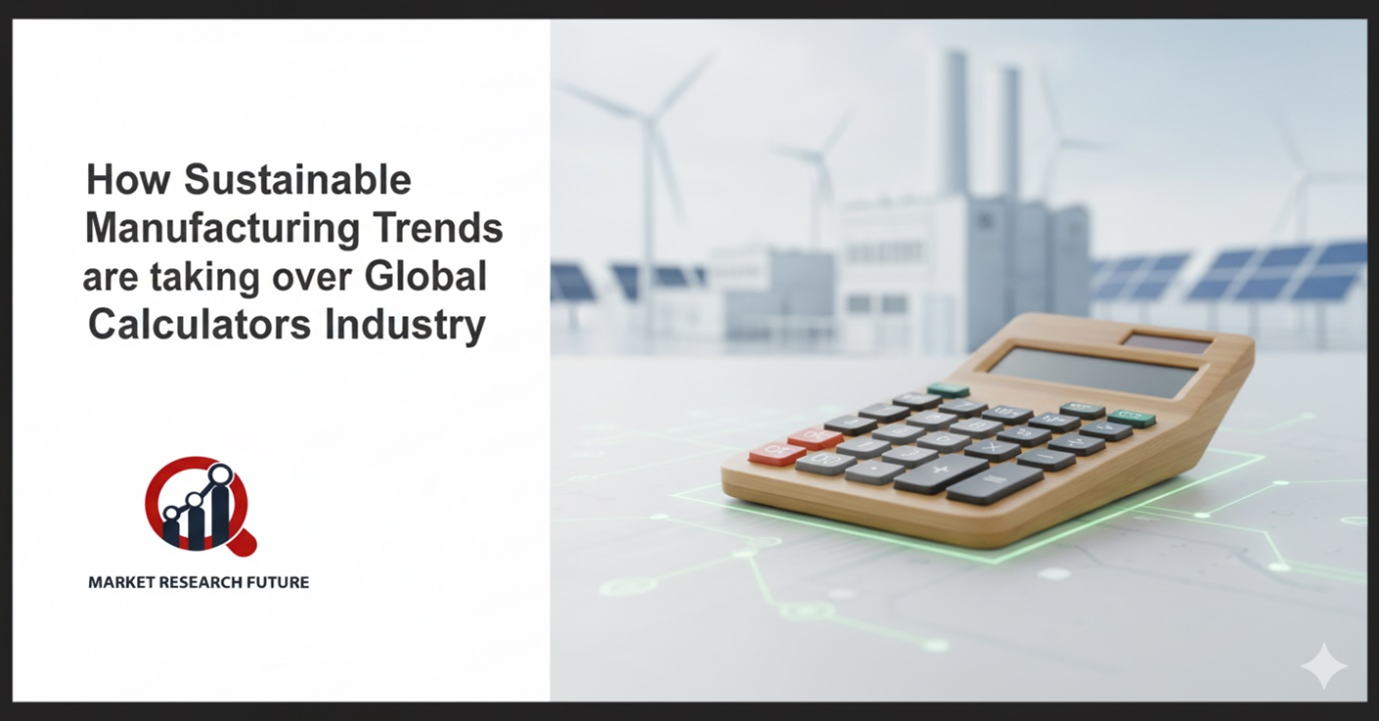 How Sustainable Manufacturing Trends are taking over Global Calculators Industry

MARKET RESEARCH FUTURE